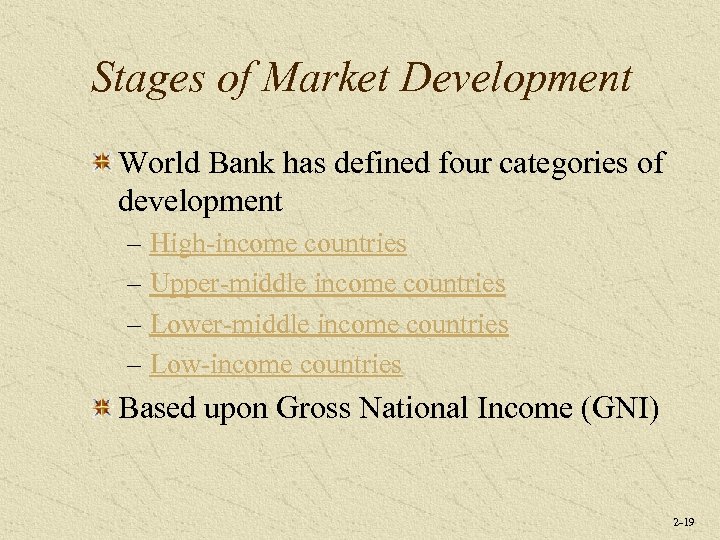 Stages of Market Development

World Bank has defined four categories of development

– High-income countries

– Upper-middle income countries

– Lower-middle income countries

– Low-income countries

Based upon Gross National Income (GNI)

2-19